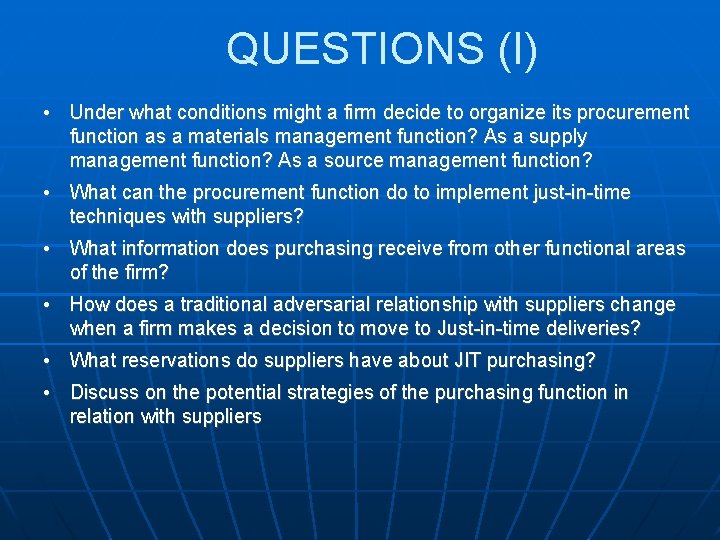 QUESTIONS (I)

• Under what conditions might a firm decide to organize its procurement function as a materials management function? As a supply management function? As a source management function?

• What can the procurement function do to implement just-in-time techniques with suppliers?

• What information does purchasing receive from other functional areas of the firm?

• How does a traditional adversarial relationship with suppliers change when a firm makes a decision to move to Just-in-time deliveries?

• What reservations do suppliers have about JIT purchasing?

• Discuss on the potential strategies of the purchasing function in relation with suppliers